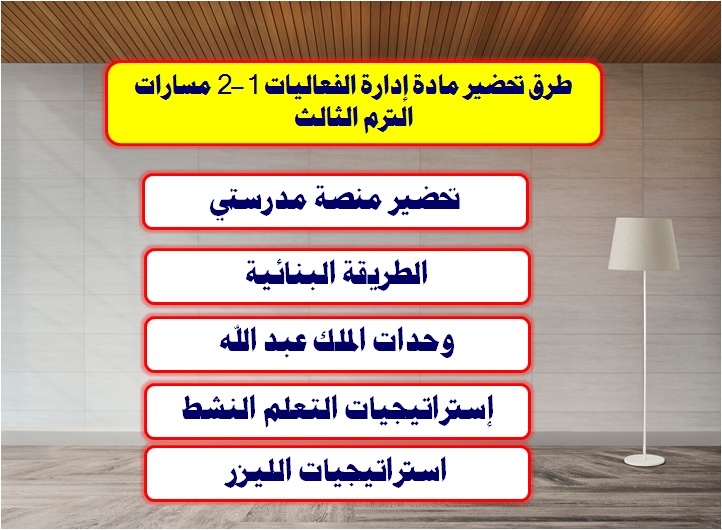 طرق تحضير مادة إدارة الفعاليات 1 -2 مسارات الترم الثالث

تحضير منصة مدرستي

الطريقة البنائية

وحدات الملك عبد الله

إستراتيجيات التعلم النشط

استراتيجيات الليزر